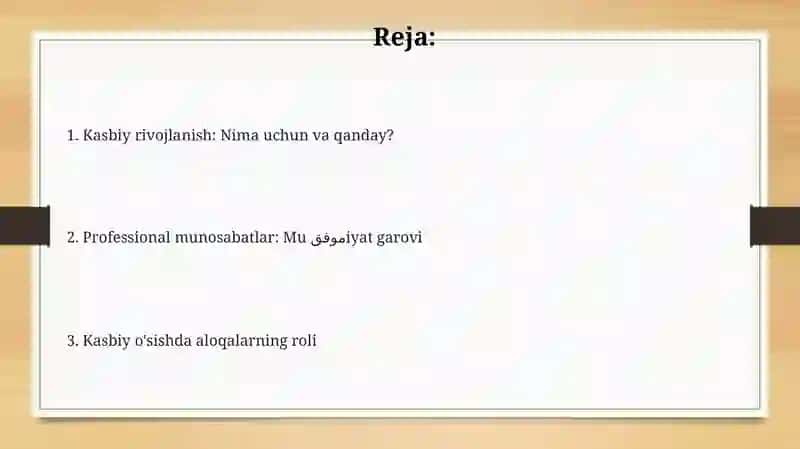 Reja:

1. Kasbiy rivojlanish: Nima uchun va qanday?

2. Professional munosabatlar: Mu موفقiyat garovi

3. Kasbiy o'sishda aloqalarning roli